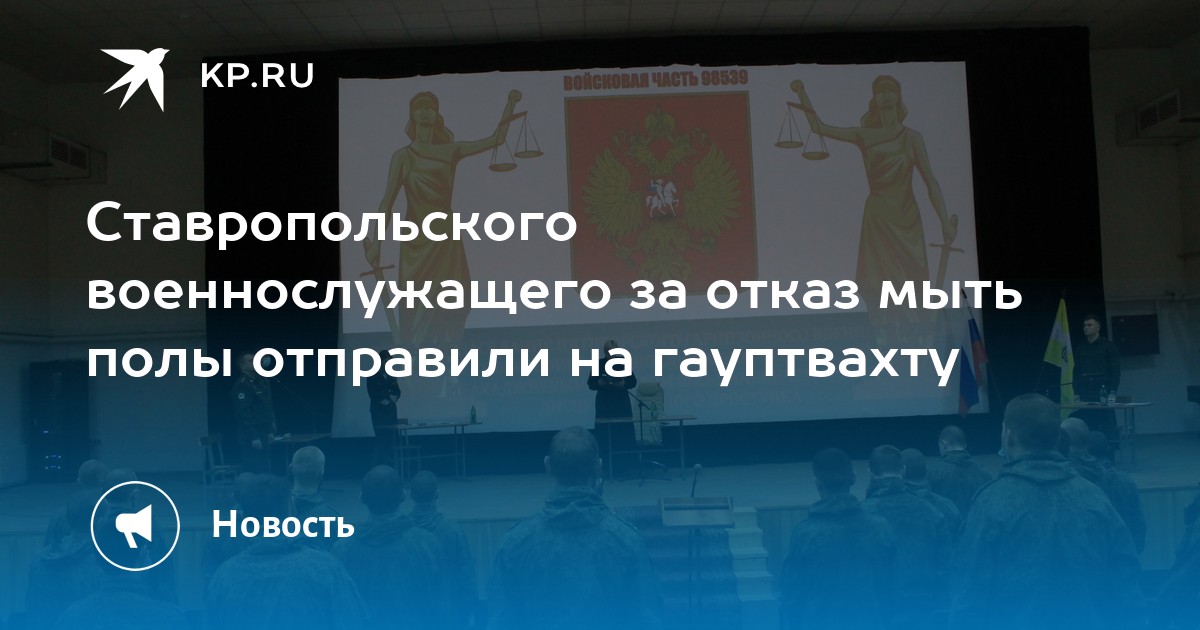 KP.RU

ВОЙСКОВАЯ ЧАСТЬ 98539

Ставропольского военнослужащего за отказ мыть полы отправили на гауптвахту

Новость